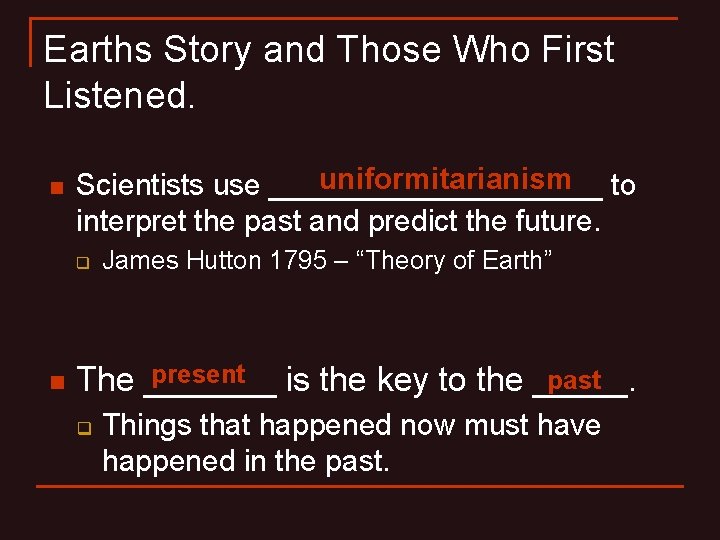 Earths Story and Those Who First Listened.

Scientists use uniformitarianism to interpret the past and predict the future.

James Hutton 1795 – “Theory of Earth”

The present is the key to the past.

Things that happened now must have happened in the past.